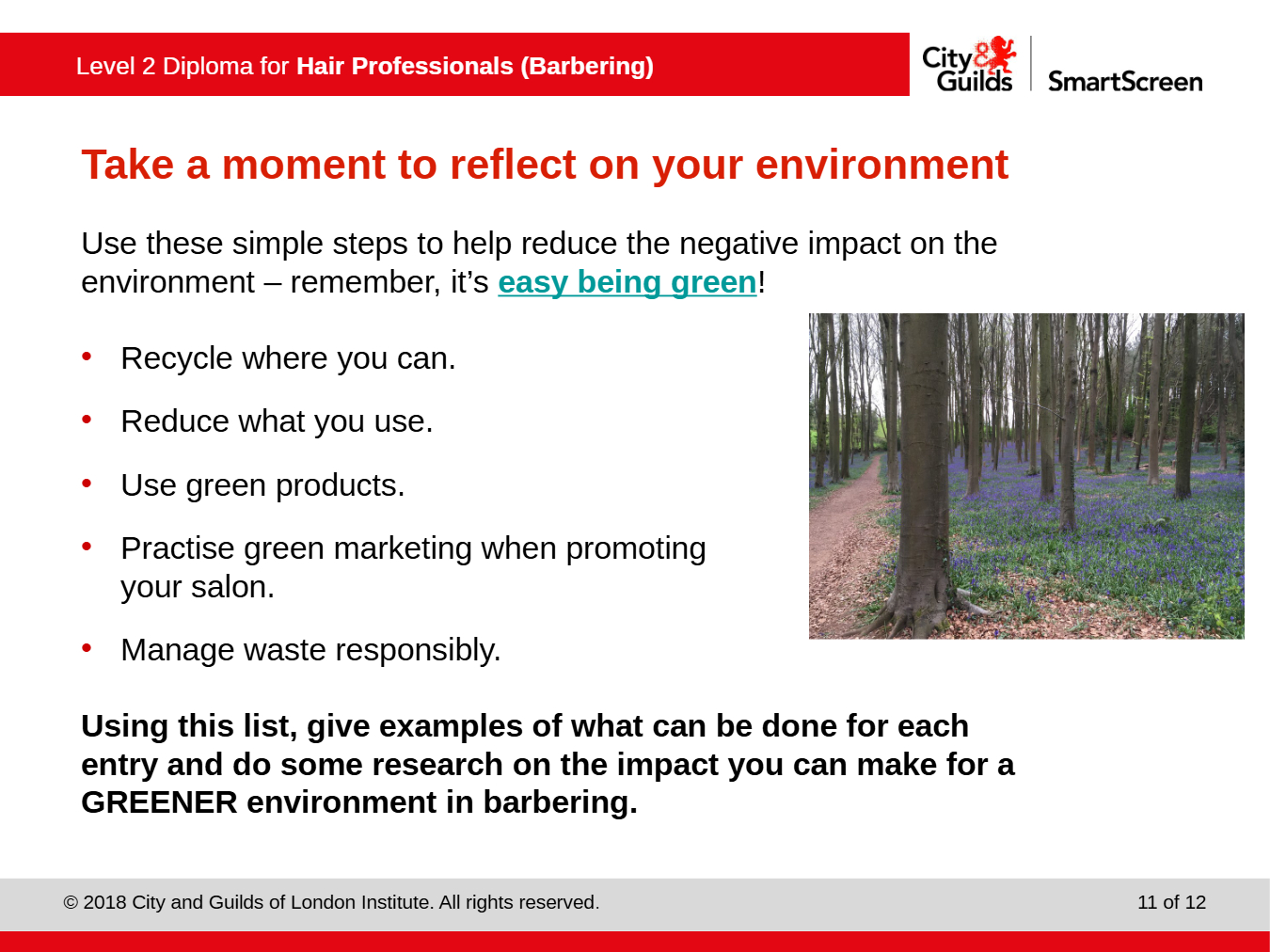 Level 2 Diploma for Hair Professionals (Barbering)

City & Guilds

SmartScreen

Take a moment to reflect on your environment

Use these simple steps to help reduce the negative impact on the environment – remember, it's easy being green!

• Recycle where you can.
• Reduce what you use.
• Use green products.
• Practise green marketing when promoting your salon.
• Manage waste responsibly.

Using this list, give examples of what can be done for each entry and do some research on the impact you can make for a GREENER environment in barbering.

© 2018 City and Guilds of London Institute. All rights reserved.

11 of 12